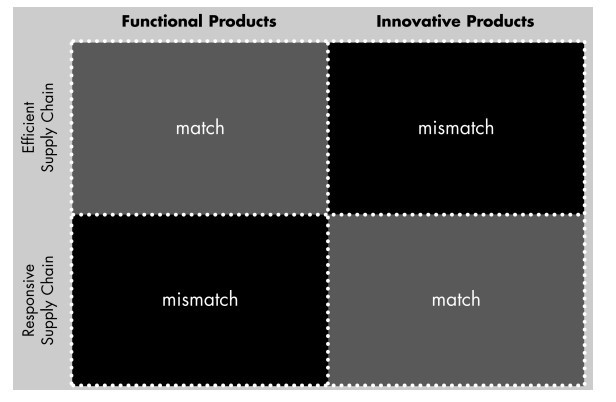 |  | Functional Products | Innovative Products |
|---|---|---|
| Efficient Supply Chain | match | mismatch |
| Responsive Supply Chain | mismatch | match |